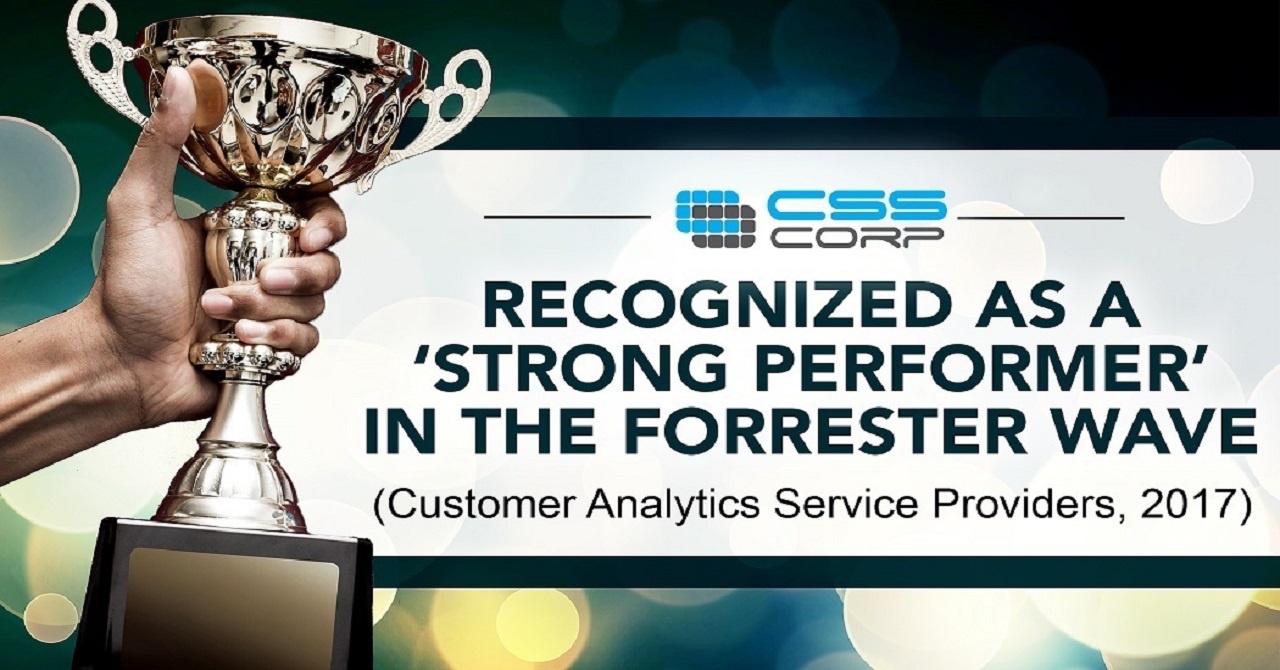 CSS CORP

RECOGNIZED AS A 'STRONG PERFORMER' IN THE FORRESTER WAVE

(Customer Analytics Service Providers, 2017)